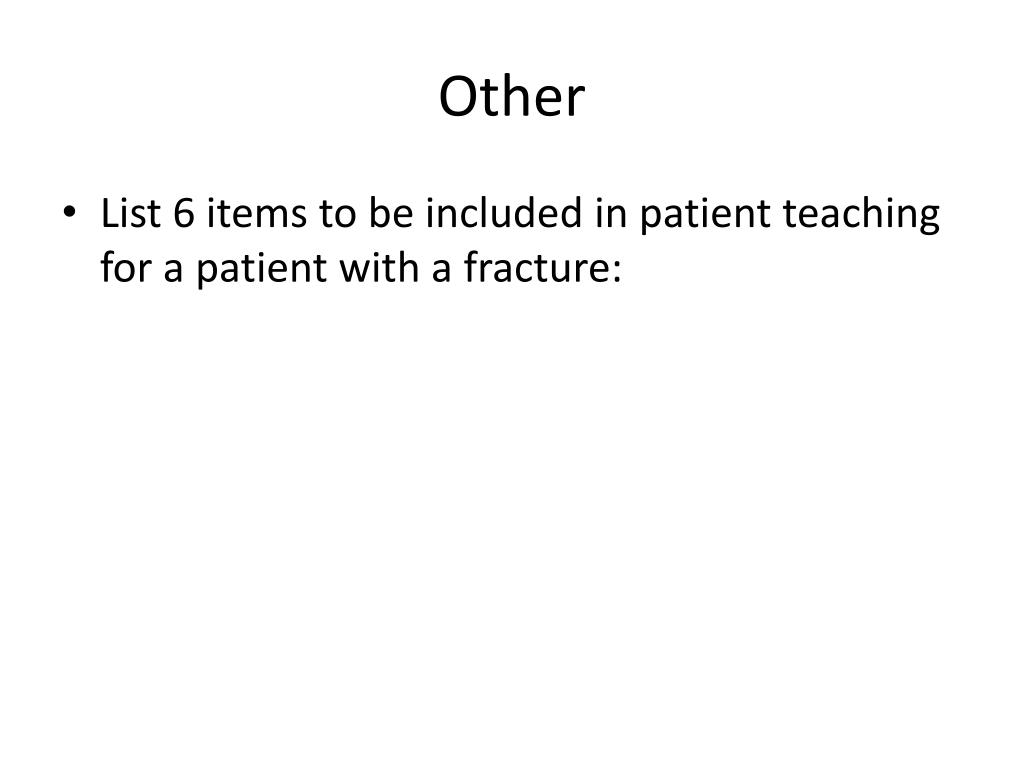 Other

• List 6 items to be included in patient teaching for a patient with a fracture: